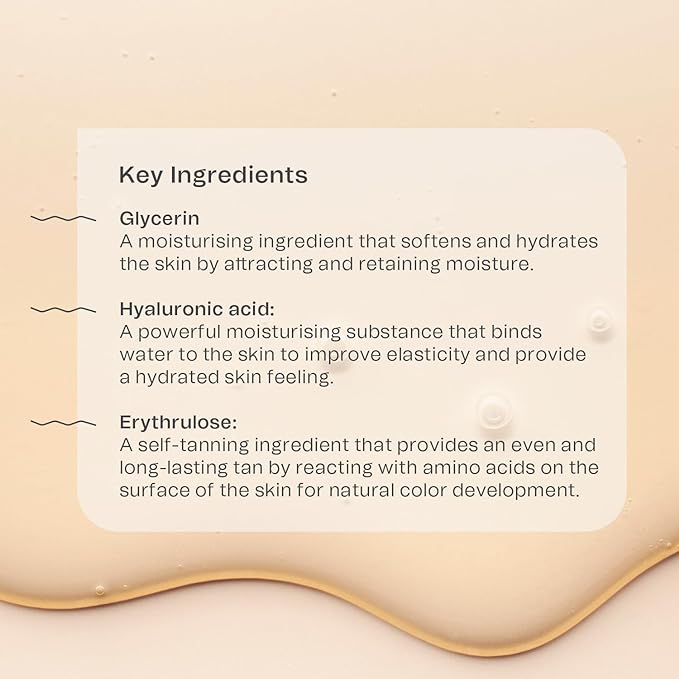 Key Ingredients

Glycerin
A moisturising ingredient that softens and hydrates the skin by attracting and retaining moisture.

Hyaluronic acid:
A powerful moisturising substance that binds water to the skin to improve elasticity and provide a hydrated skin feeling.

Erythrulose:
A self-tanning ingredient that provides an even and long-lasting tan by reacting with amino acids on the surface of the skin for natural color development.